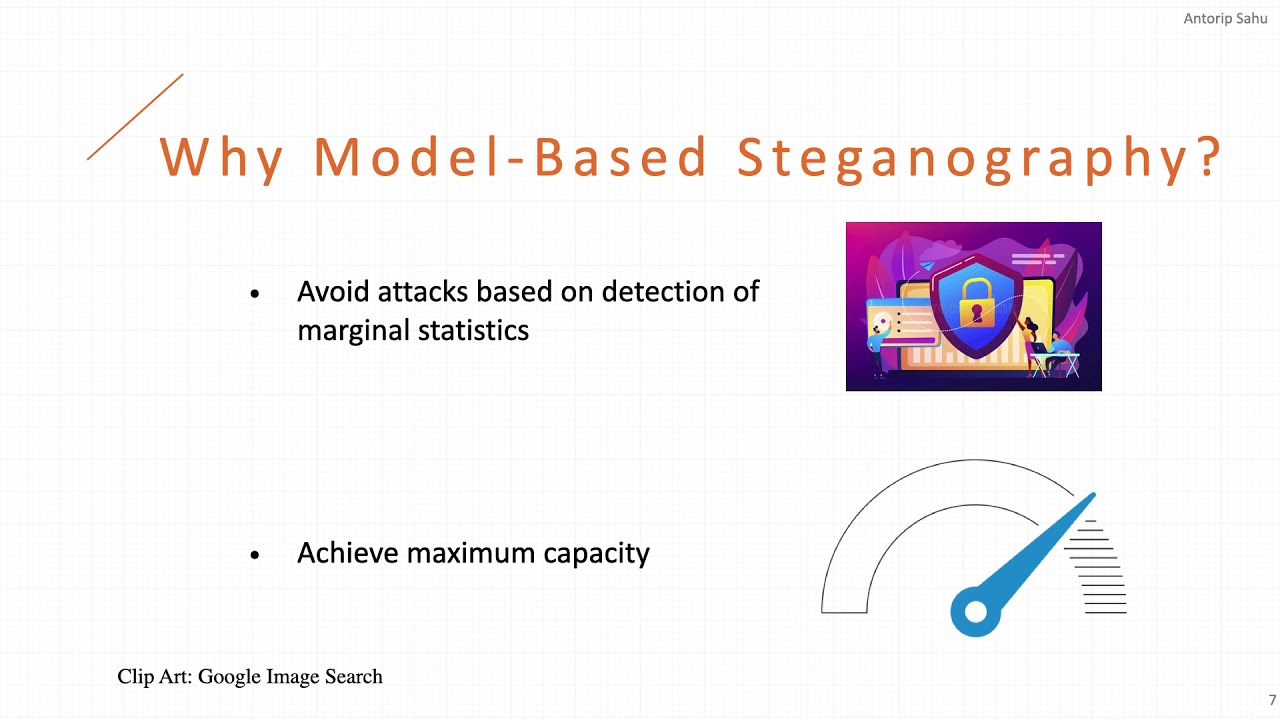 Antorip Sahu

Why Model-Based Steganography?

• Avoid attacks based on detection of marginal statistics

• Achieve maximum capacity

Clip Art: Google Image Search

7